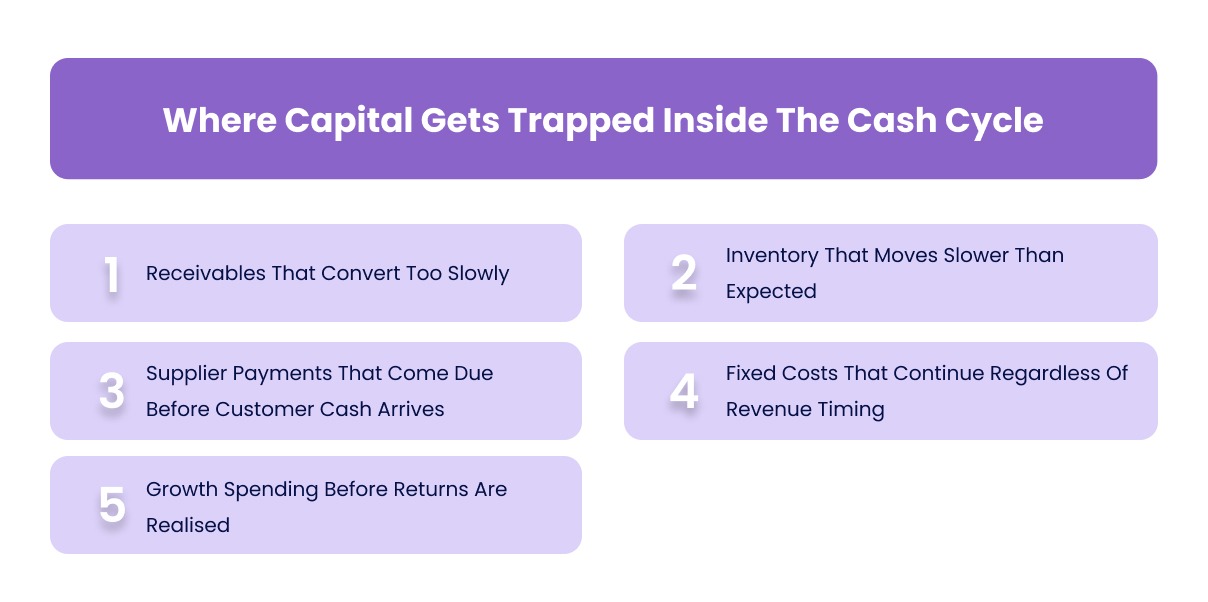 Where Capital Gets Trapped Inside The Cash Cycle

1 Receivables That Convert Too Slowly

2 Inventory That Moves Slower Than Expected

3 Supplier Payments That Come Due Before Customer Cash Arrives

4 Fixed Costs That Continue Regardless Of Revenue Timing

5 Growth Spending Before Returns Are Realised